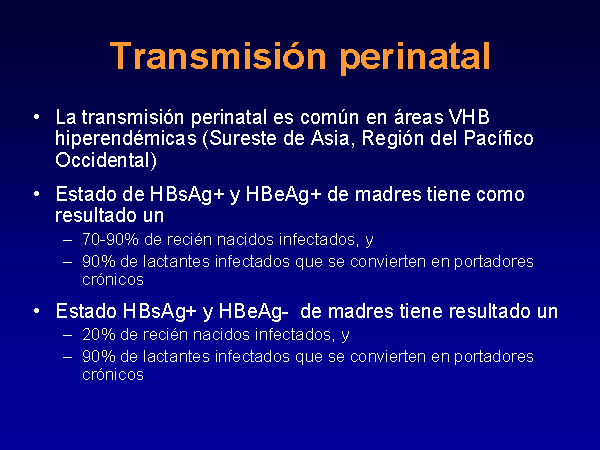 Transmisión perinatal

• La transmisión perinatal es común en áreas VHB hiperendémicas (Sureste de Asia, Región del Pacífico Occidental)

• Estado de HBsAg+ y HBeAg+ de madres tiene como resultado un
– 70-90% de recién nacidos infectados, y
– 90% de lactantes infectados que se convierten en portadores crónicos

• Estado HBsAg+ y HBeAg- de madres tiene resultado un
– 20% de recién nacidos infectados, y
– 90% de lactantes infectados que se convierten en portadores crónicos